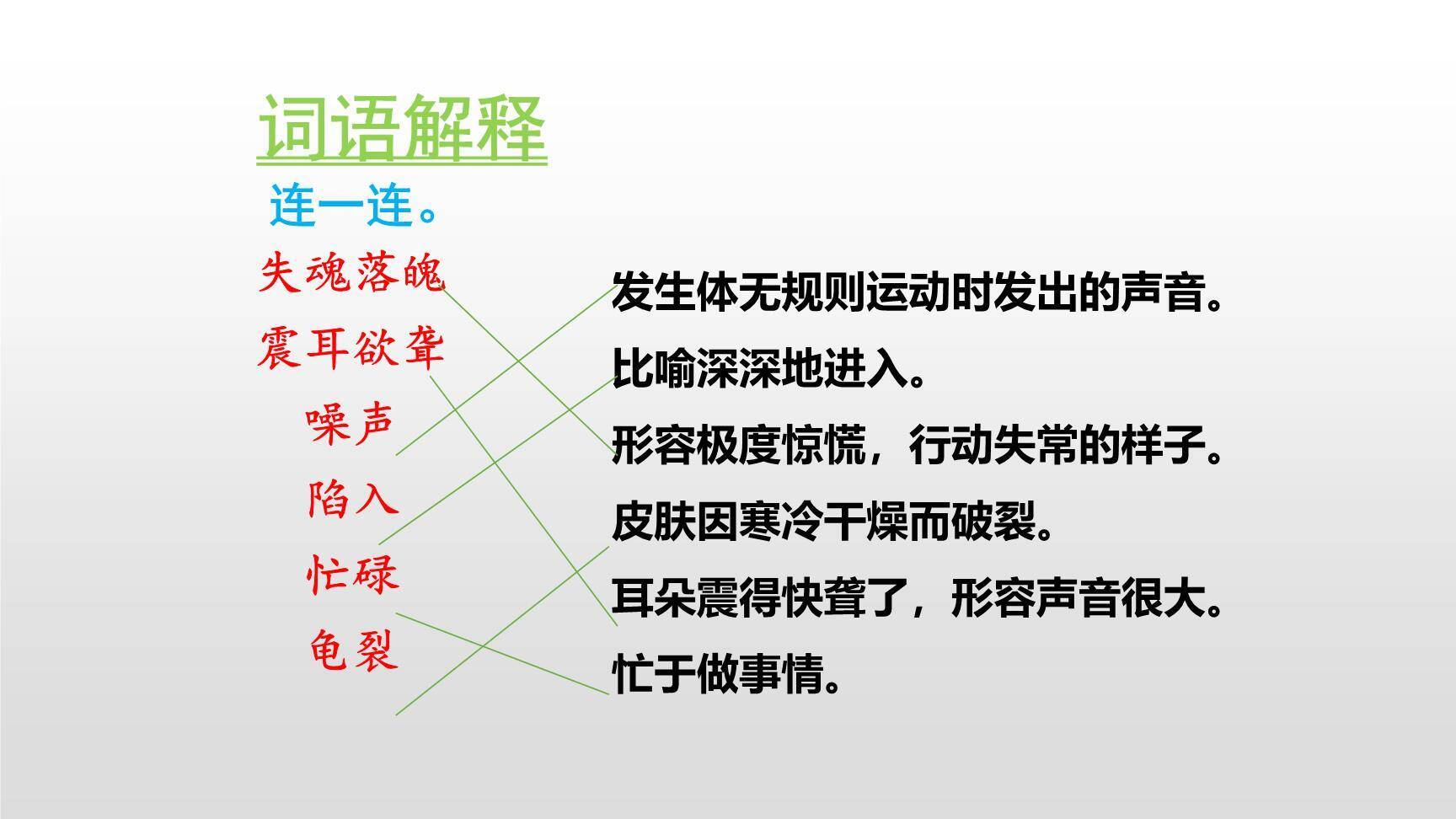 词语解释

连一连。

失魂落魄
震耳欲聋
噪声
陷入
忙碌
龟裂

发生体无规则运动时发出的声音。
比喻深深地进入。
形容极度惊慌，行动失常的样子。
皮肤因寒冷干燥而破裂。
耳朵震得快聋了，形容声音很大。
忙于做事情。